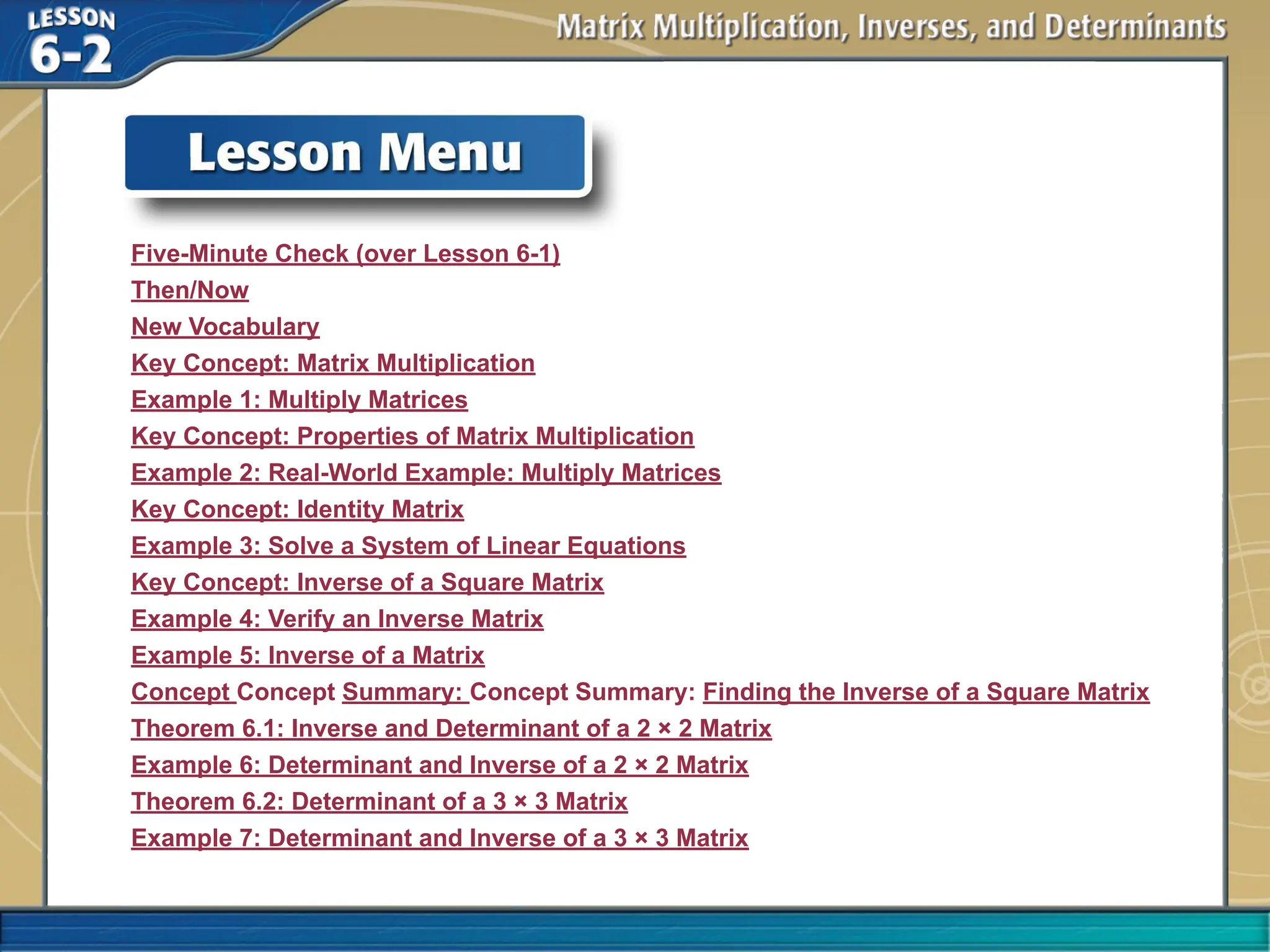 LESSON 6-2

Matrix Multiplication, Inverses, and Determinants

Lesson Menu

Five-Minute Check (over Lesson 6-1)
Then/Now
New Vocabulary
Key Concept: Matrix Multiplication
Example 1: Multiply Matrices
Key Concept: Properties of Matrix Multiplication
Example 2: Real-World Example: Multiply Matrices
Key Concept: Identity Matrix
Example 3: Solve a System of Linear Equations
Key Concept: Inverse of a Square Matrix
Example 4: Verify an Inverse Matrix
Example 5: Inverse of a Matrix
Concept Concept Summary: Concept Summary: Finding the Inverse of a Square Matrix
Theorem 6.1: Inverse and Determinant of a 2 × 2 Matrix
Example 6: Determinant and Inverse of a 2 × 2 Matrix
Theorem 6.2: Determinant of a 3 × 3 Matrix
Example 7: Determinant and Inverse of a 3 × 3 Matrix